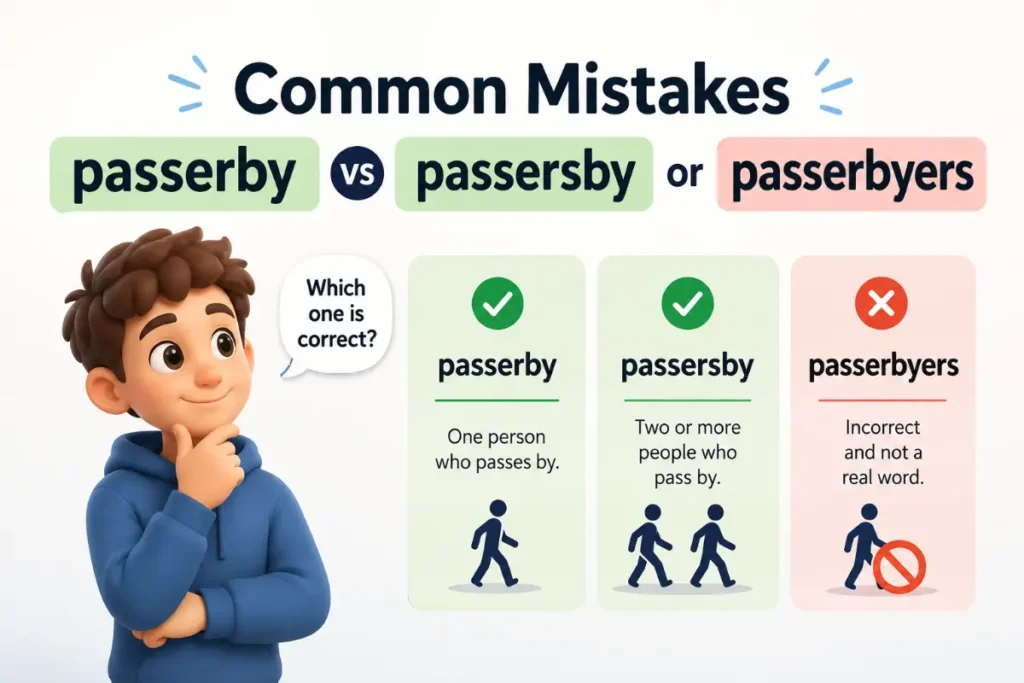 Common Mistakes

passerby vs passersby or passerbyers

Which one is correct?

passerby

One person who passes by.

passersby

Two or more people who pass by.

passerbyers

Incorrect and not a real word.